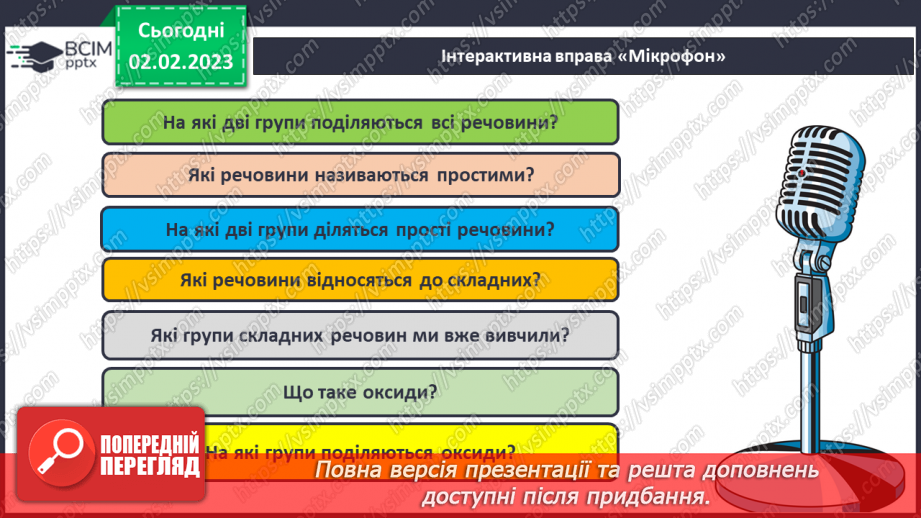 ВСІМ pptx

Сьогодні 02.02.2023

Інтерактивна вправа «Мікрофон»

На які дві групи поділяються всі речовини?

Які речовини називаються простими?

На які дві групи діляться прості речовини?

Які речовини відносяться до складних?

Які групи складних речовин ми вже вивчили?

Що таке оксиди?

На які групи поділяються оксиди?

ПОПЕРЕДНІЙ ПЕРЕГЛЯД

Повна версія презентації та решта доповнень доступні після придбання.

https://vsimpptx.com